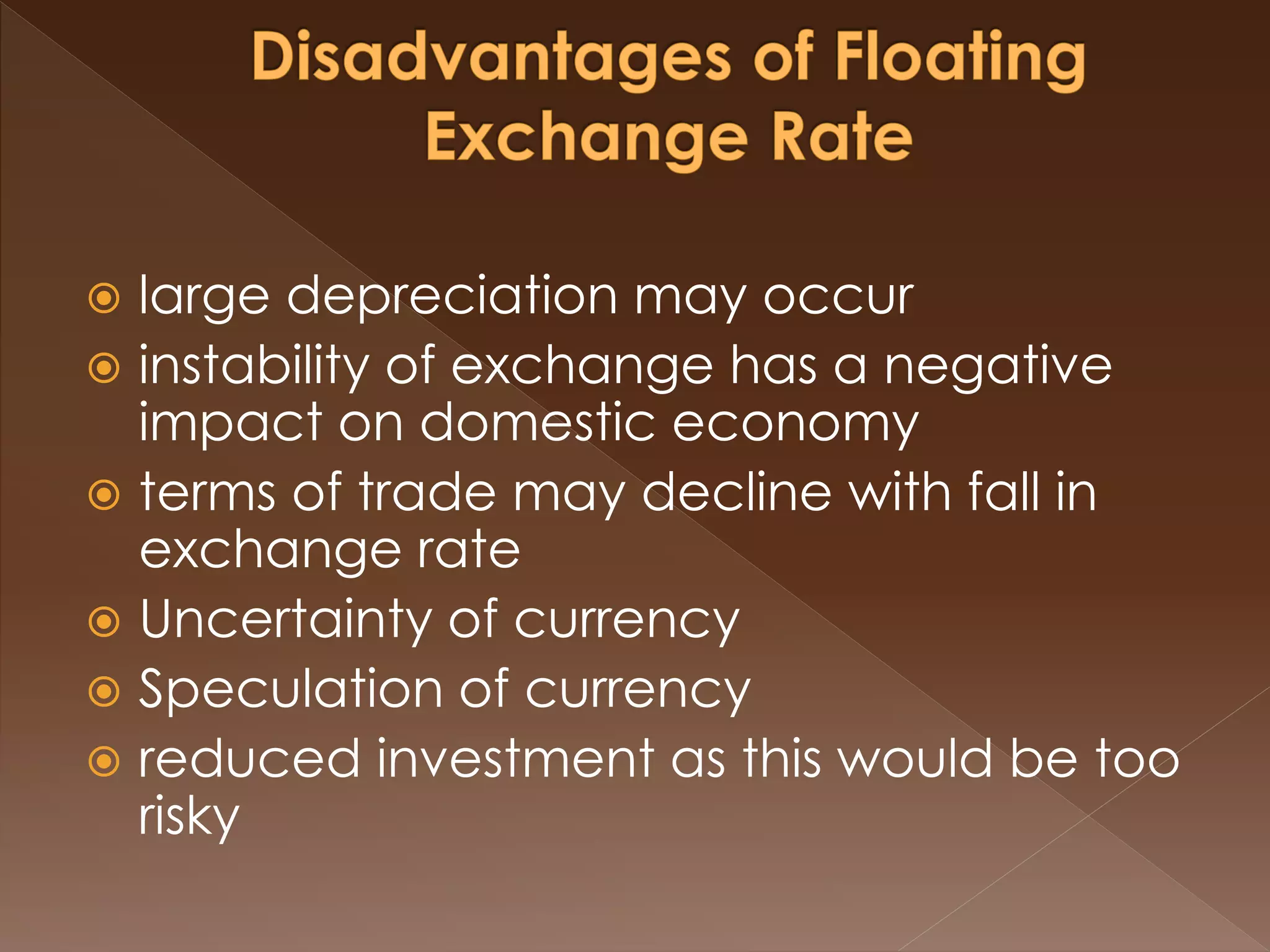 Disadvantages of Floating Exchange Rate

large depreciation may occur

instability of exchange has a negative impact on domestic economy

terms of trade may decline with fall in exchange rate

Uncertainty of currency

Speculation of currency

reduced investment as this would be too risky